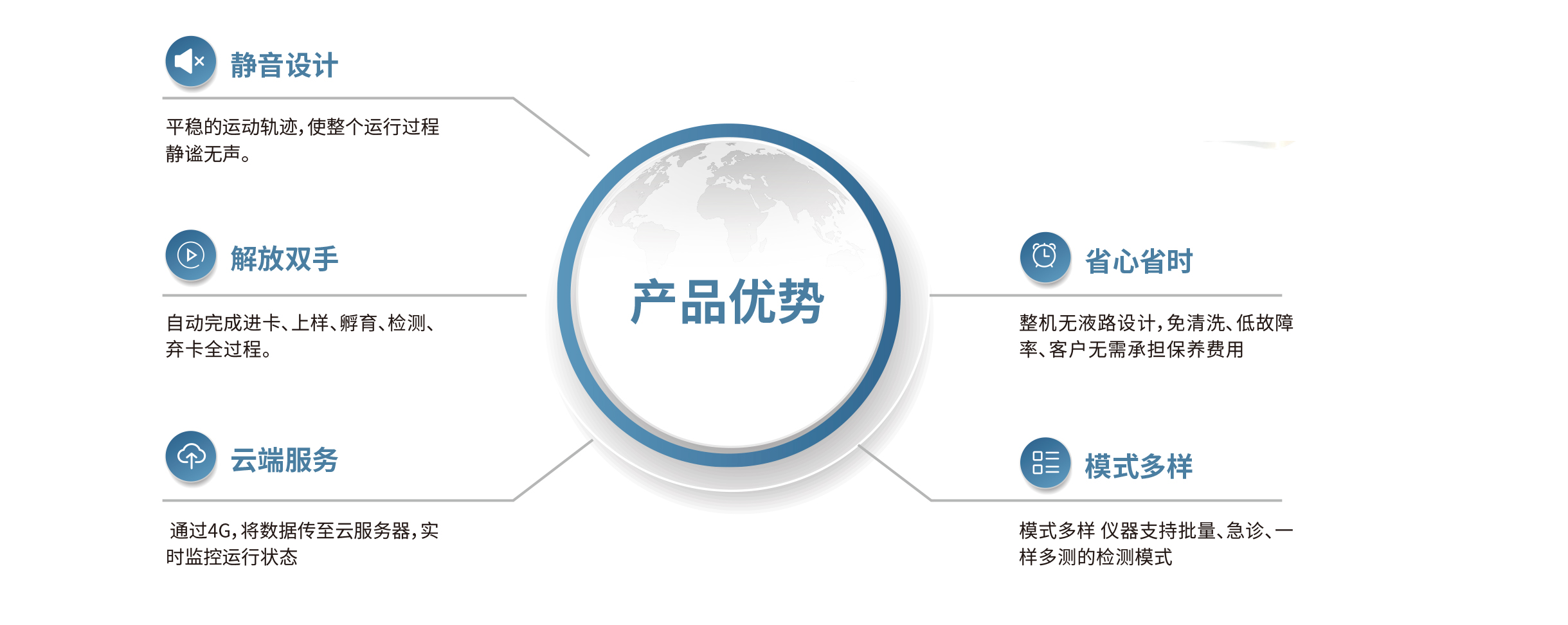 静音设计

平稳的运动轨迹，使整个运行过程静谧无声。

解放双手

自动完成进卡、上样、孵育、检测、弃卡全过程。

云端服务

通过4G，将数据传至云服务器，实时监控运行状态

产品优势

省心省时

整机无液路设计，免清洗、低故障率、客户无需承担保养费用

模式多样

模式多样 仪器支持批量、急诊、一样多测的检测模式